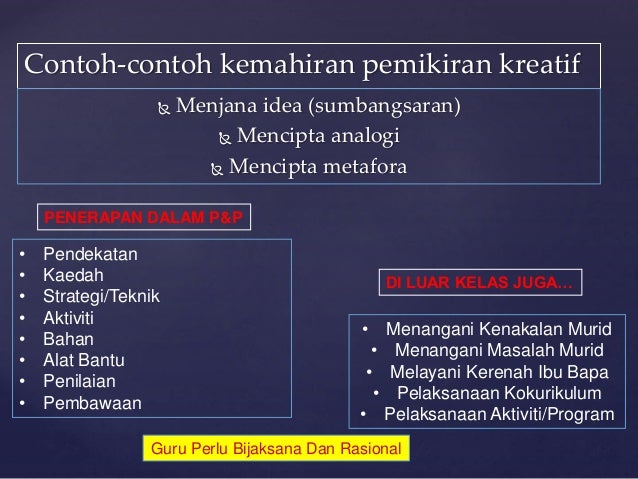 Contoh-contoh kemahiran pemikiran kreatif

Menjana idea (sumbangsaran)
Mencipta analogi
Mencipta metafora

PENERAPAN DALAM P&P

• Pendekatan
• Kaedah
• Strategi/Teknik
• Aktiviti
• Bahan
• Alat Bantu
• Penilaian
• Pembawaan

DI LUAR KELAS JUGA…

• Menangani Kenakalan Murid
• Menangani Masalah Murid
• Melayani Kerenah Ibu Bapa
• Pelaksanaan Kokurikulum
• Pelaksanaan Aktiviti/Program

Guru Perlu Bijaksana Dan Rasional